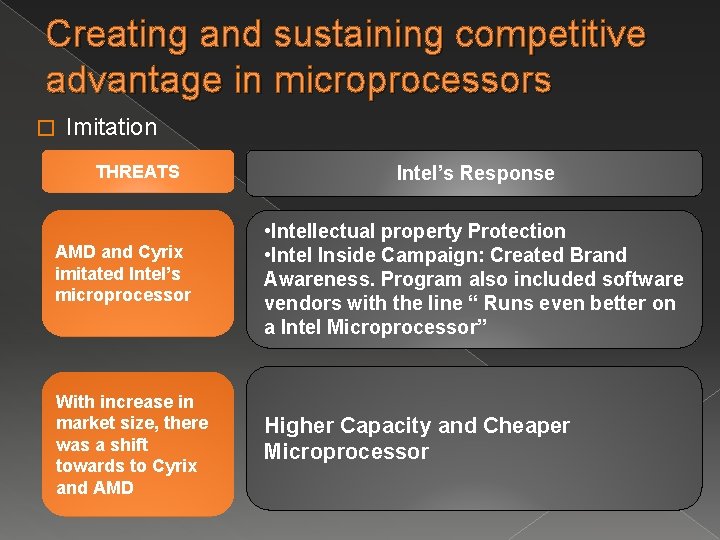 Creating and sustaining competitive advantage in microprocessors

□ Imitation

| THREATS | Intel's Response |
|---|---|
| AMD and Cyrix imitated Intel's microprocessor | •Intellectual property Protection •Intel Inside Campaign: Created Brand Awareness. Program also included software vendors with the line " Runs even better on a Intel Microprocessor" |
| With increase in market size, there was a shift towards to Cyrix and AMD | Higher Capacity and Cheaper Microprocessor |